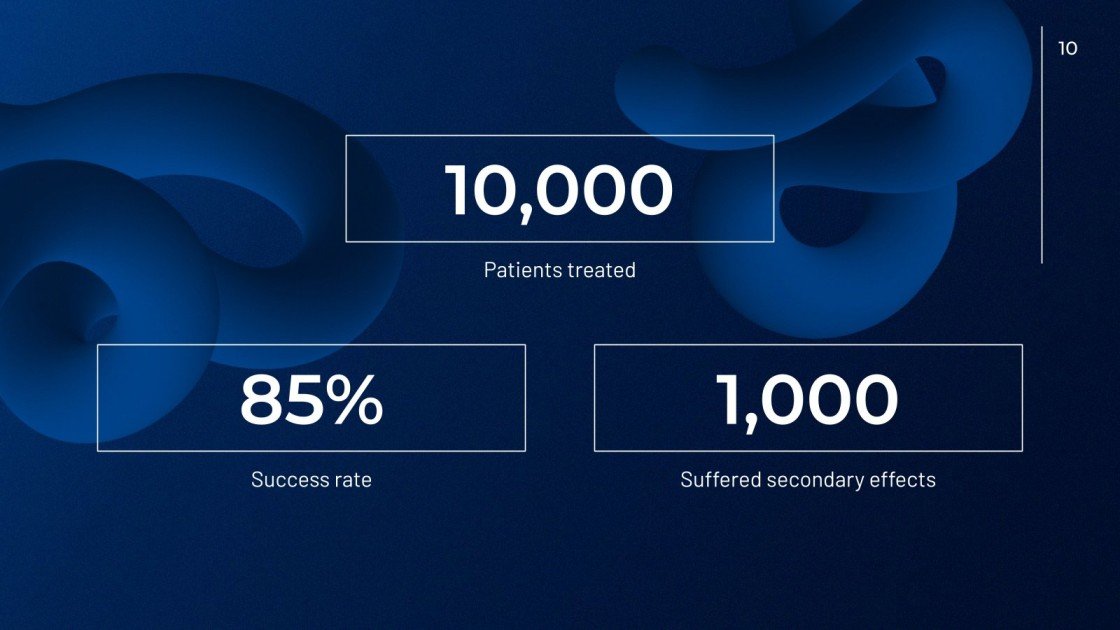 10

10,000

Patients treated

85%

Success rate

1,000

Suffered secondary effects